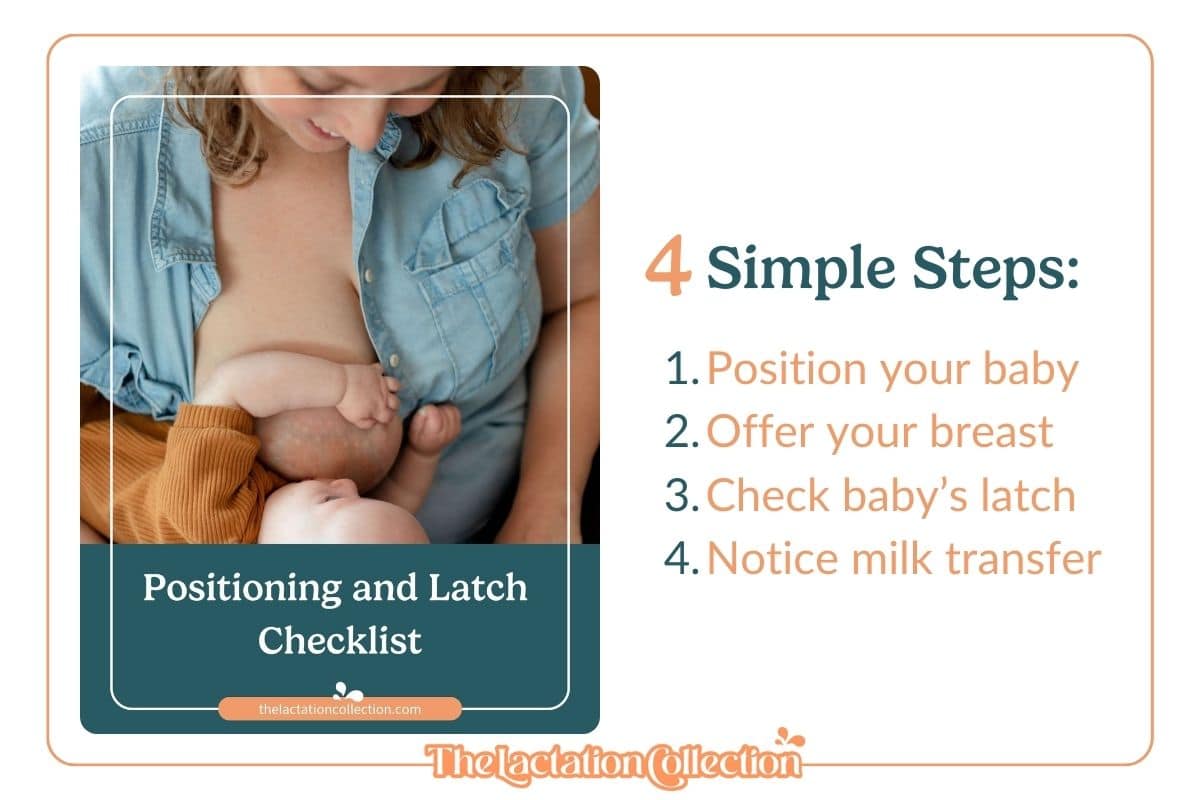 Positioning and Latch Checklist

thelactationcollection.com

4 Simple Steps:

1. Position your baby
2. Offer your breast
3. Check baby's latch
4. Notice milk transfer

The Lactation Collection